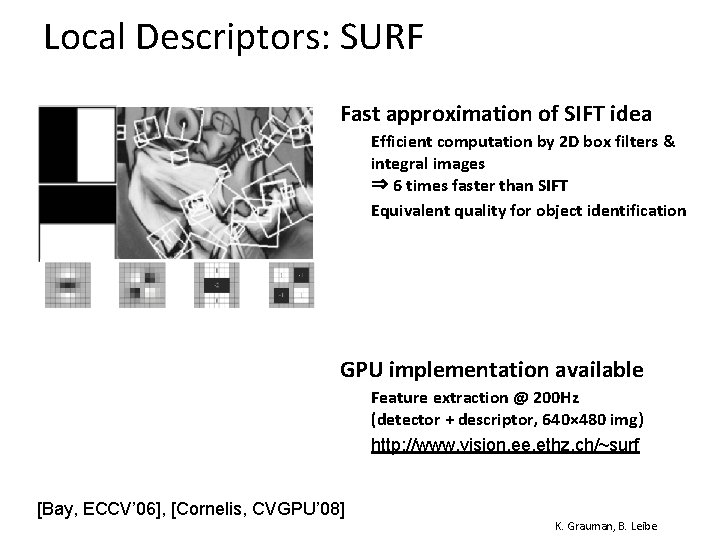 Local Descriptors: SURF

Fast approximation of SIFT idea

Efficient computation by 2D box filters & integral images

⇒ 6 times faster than SIFT

Equivalent quality for object identification

GPU implementation available

Feature extraction @ 200Hz (detector + descriptor, 640×480 img)

http://www.vision.ee.ethz.ch/~surf

[Bay, ECCV'06], [Cornelis, CVGPU'08]

K. Grauman, B. Leibe